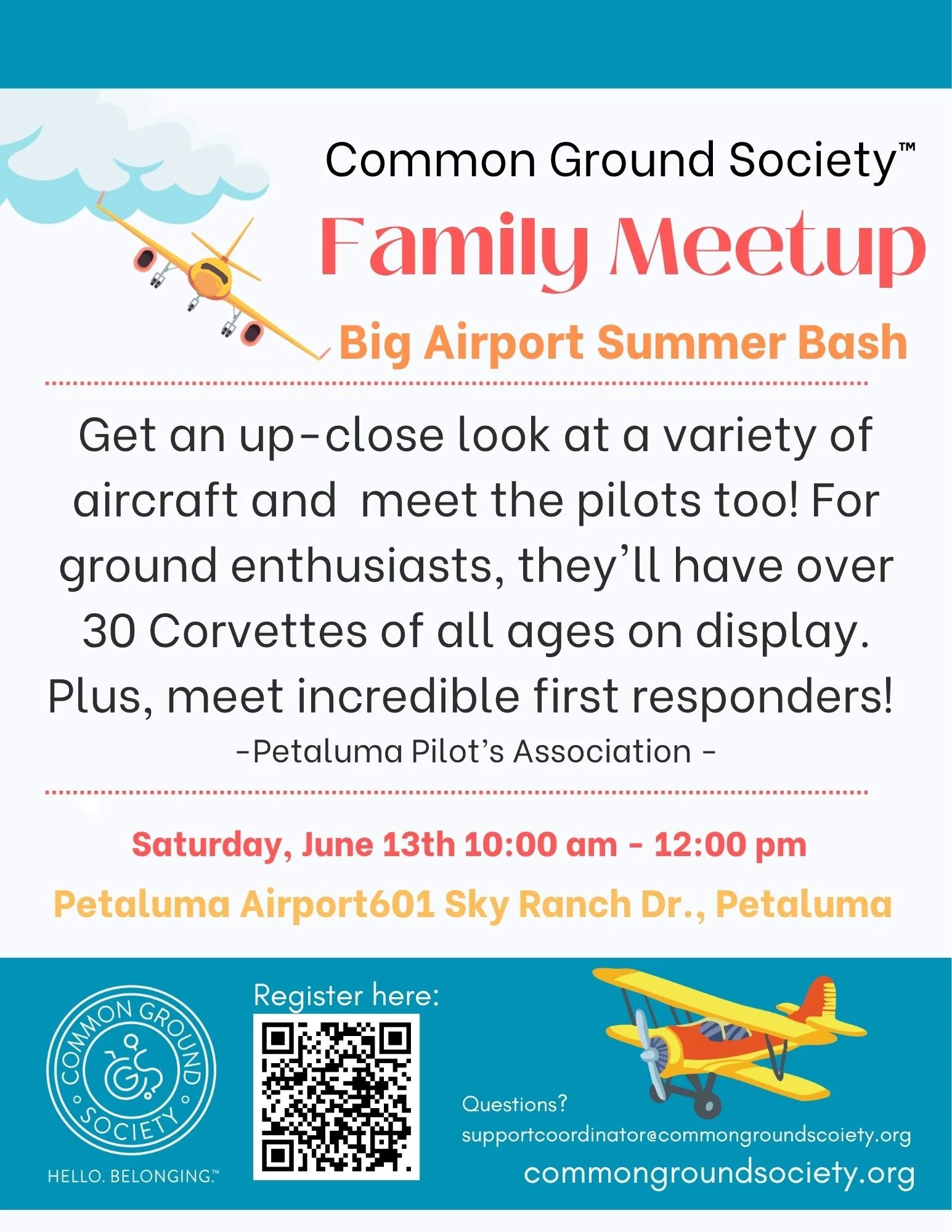 Common Ground Society™

Family Meetup

Big Airport Summer Bash

Get an up-close look at a variety of aircraft and meet the pilots too! For ground enthusiasts, they'll have over 30 Corvettes of all ages on display. Plus, meet incredible first responders!

-Petaluma Pilot's Association -

Saturday, June 13th 10:00 am - 12:00 pm

Petaluma Airport601 Sky Ranch Dr., Petaluma

COMMON GROUND SOCIETY

HELLO. BELONGING.™

Register here:

Questions?
supportcoordinator@commongroundscoiety.org

commongroundsociety.org